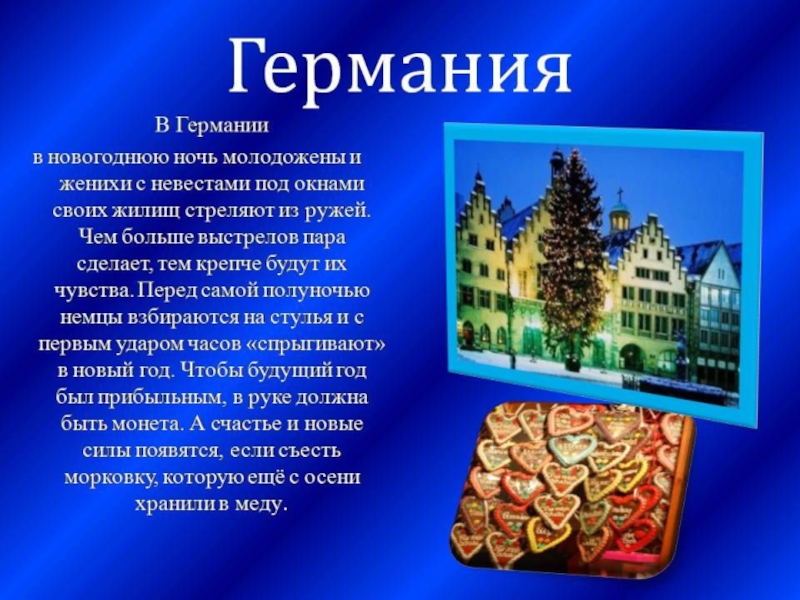 Германия

В Германии
в новогоднюю ночь молодожены и женихи с невестами под окнами своих жилищ стреляют из ружей. Чем больше выстрелов пара сделает, тем крепче будут их чувства. Перед самой полуночью немцы взбираются на стулья и с первым ударом часов «спрыгивают» в новый год. Чтобы будущий год был прибыльным, в руке должна быть монета. А счастье и новые силы появятся, если съесть морковку, которую ещё с осени хранили в меду.